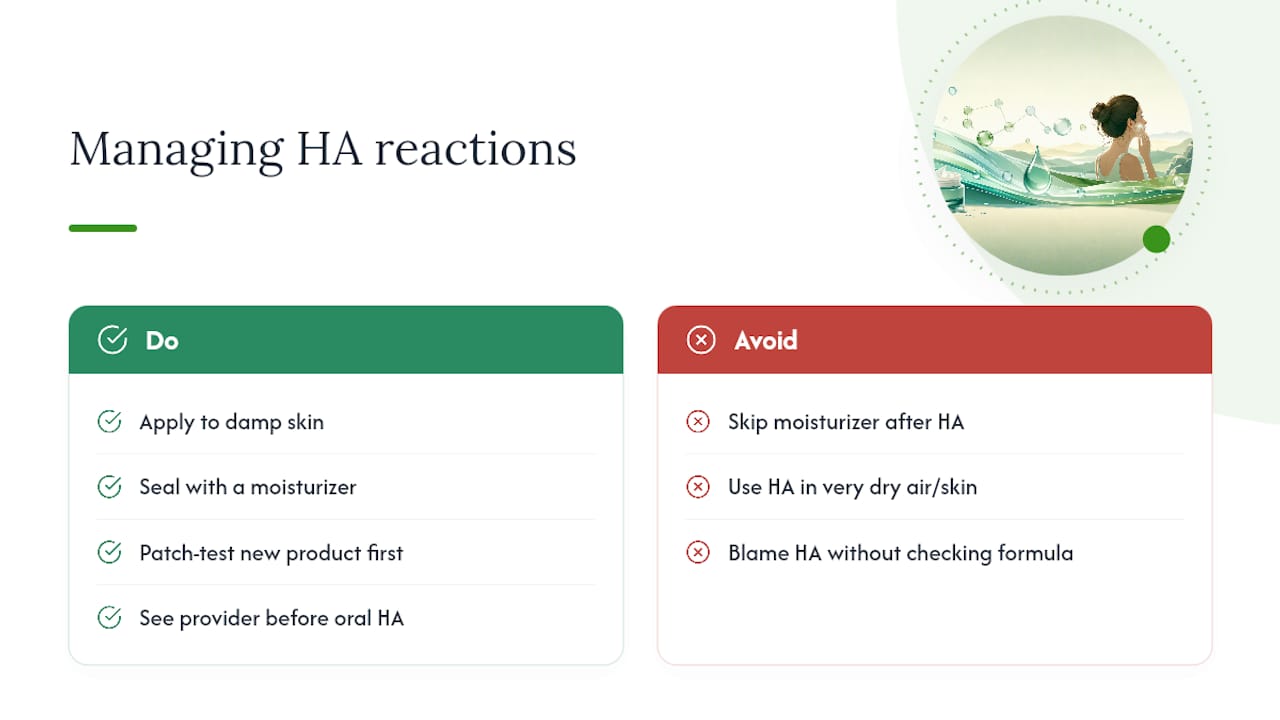 Managing HA reactions

Do

Apply to damp skin

Seal with a moisturizer

Patch-test new product first

See provider before oral HA

Avoid

Skip moisturizer after HA

Use HA in very dry air/skin

Blame HA without checking formula